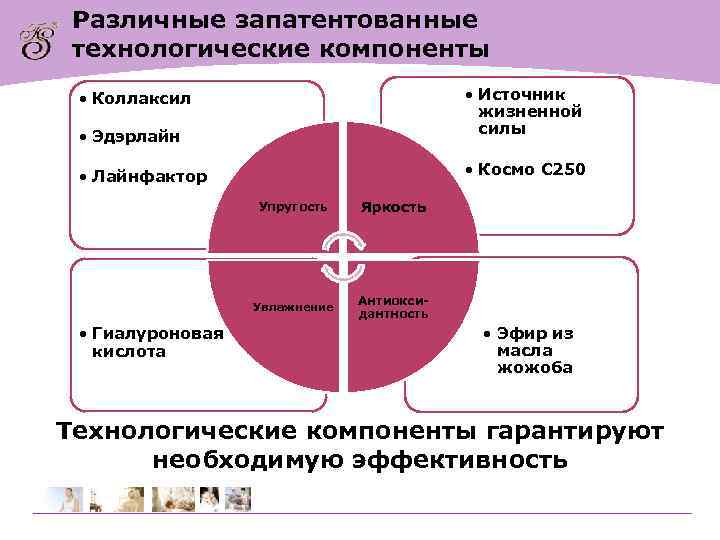 Различные запатентованные технологические компоненты

• Коллаксил

• Эдэрлайн

• Лайнфактор

• Источник жизненной силы

• Космо С250

Упругость

Яркость

Увлажнение

Антиокси-дантность

• Гиалуроновая кислота

• Эфир из масла жожоба

Технологические компоненты гарантируют необходимую эффективность